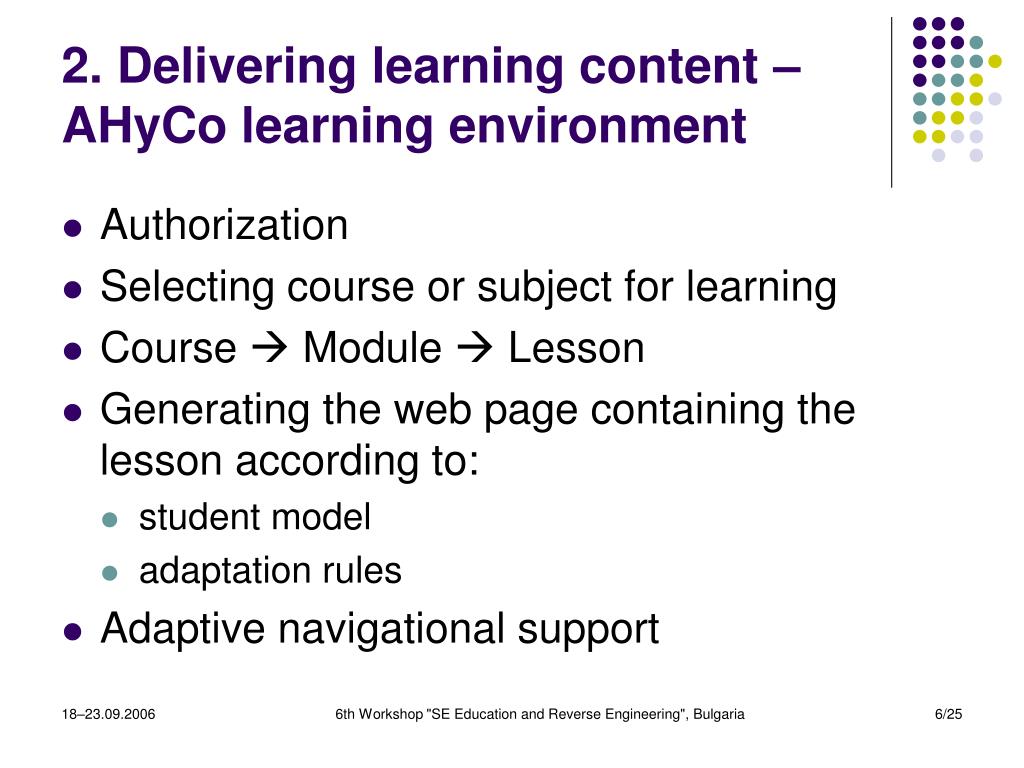 2. Delivering learning content – AHyCo learning environment

- Authorization
- Selecting course or subject for learning
- Course → Module → Lesson
- Generating the web page containing the lesson according to:
  - student model
  - adaptation rules
- Adaptive navigational support

18–23.09.2006

6th Workshop "SE Education and Reverse Engineering", Bulgaria

6/25